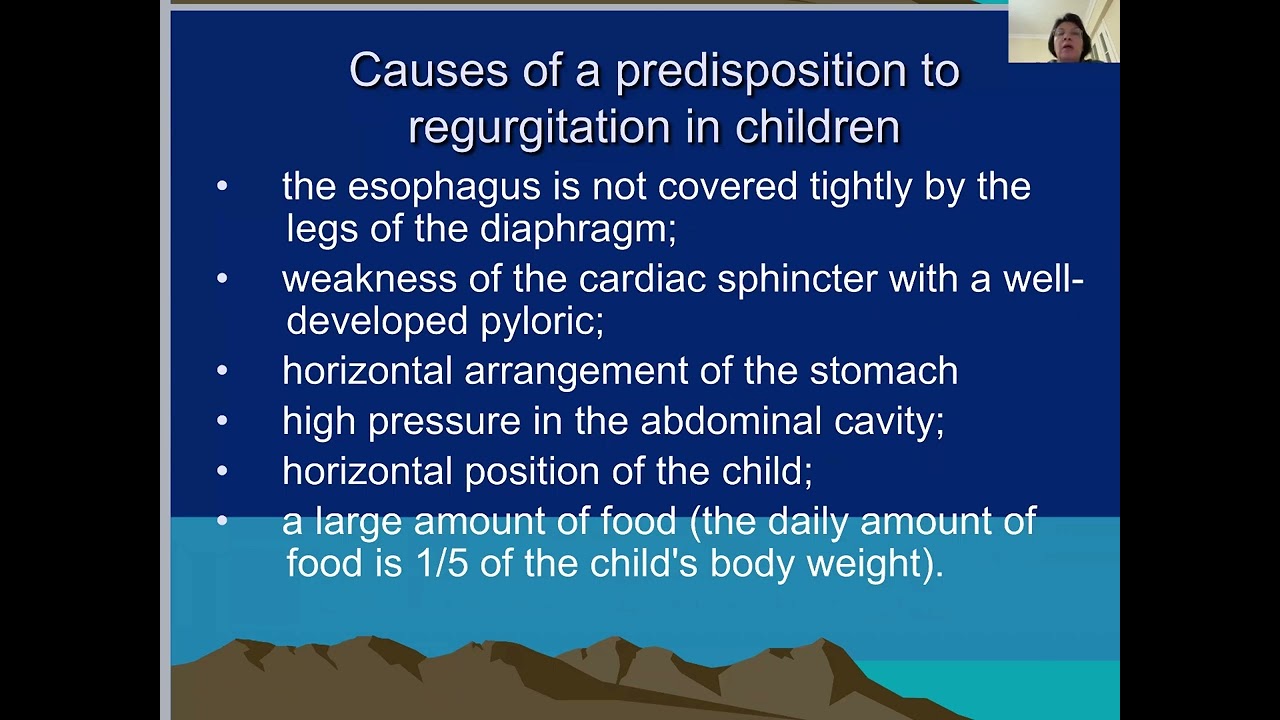 Causes of a predisposition to regurgitation in children

• the esophagus is not covered tightly by the legs of the diaphragm;
• weakness of the cardiac sphincter with a well-developed pyloric;
• horizontal arrangement of the stomach
• high pressure in the abdominal cavity;
• horizontal position of the child;
• a large amount of food (the daily amount of food is 1/5 of the child's body weight).